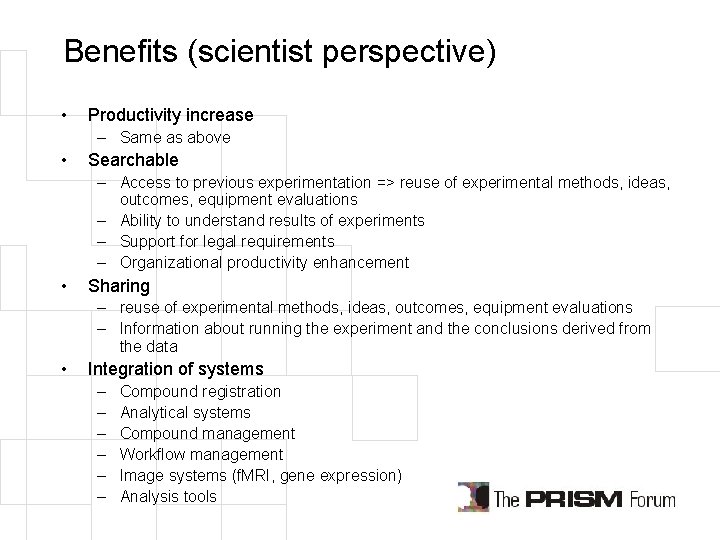 Benefits (scientist perspective)

• Productivity increase
  – Same as above
• Searchable
  – Access to previous experimentation => reuse of experimental methods, ideas, outcomes, equipment evaluations
  – Ability to understand results of experiments
  – Support for legal requirements
  – Organizational productivity enhancement
• Sharing
  – reuse of experimental methods, ideas, outcomes, equipment evaluations
  – Information about running the experiment and the conclusions derived from the data
• Integration of systems
  – Compound registration
  – Analytical systems
  – Compound management
  – Workflow management
  – Image systems (fMRI, gene expression)
  – Analysis tools

The PRISM Forum